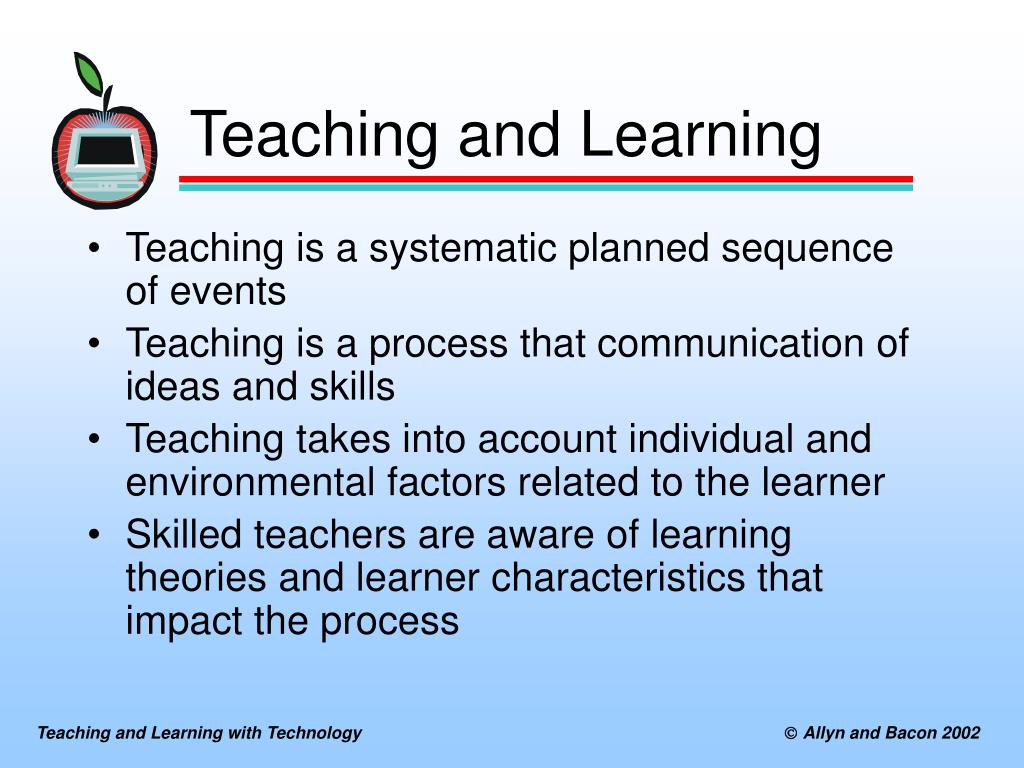 Teaching and Learning

• Teaching is a systematic planned sequence of events
• Teaching is a process that communication of ideas and skills
• Teaching takes into account individual and environmental factors related to the learner
• Skilled teachers are aware of learning theories and learner characteristics that impact the process

Teaching and Learning with Technology

© Allyn and Bacon 2002